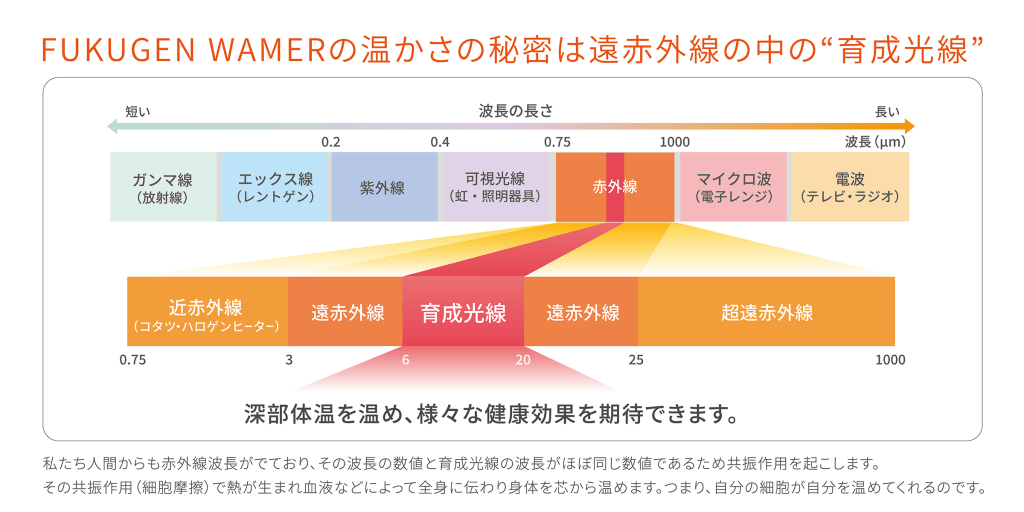 FUKUGEN WAMERの温かさの秘密は遠赤外線の中の“育成光線”

短い　波長の長さ　長い

0.2　0.4　0.75　1000　波長（μm）

ガンマ線（放射線）
エックス線（レントゲン）
紫外線
可視光線（虹・照明器具）
赤外線
マイクロ波（電子レンジ）
電波（テレビ・ラジオ）

近赤外線（コタツ・ハロゲンヒーター）
遠赤外線
育成光線
遠赤外線
超遠赤外線

0.75　3　6　20　25　1000

深部体温を温め、様々な健康効果を期待できます。

私たち人間からも赤外線波長がでており、その波長の数値と育成光線の波長がほぼ同じ数値であるため共振作用を起こします。
その共振作用（細胞摩擦）で熱が生まれ血液などによって全身に伝わり身体を芯から温めます。つまり、自分の細胞が自分を温めてくれるのです。